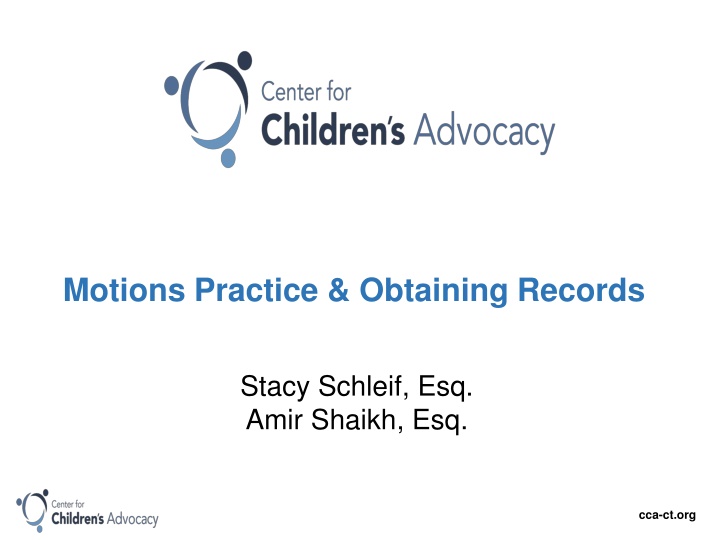 Center for
Children's Advocacy

Motions Practice & Obtaining Records

Stacy Schleif, Esq.
Amir Shaikh, Esq.

Center for
Children's Advocacy

cca-ct.org